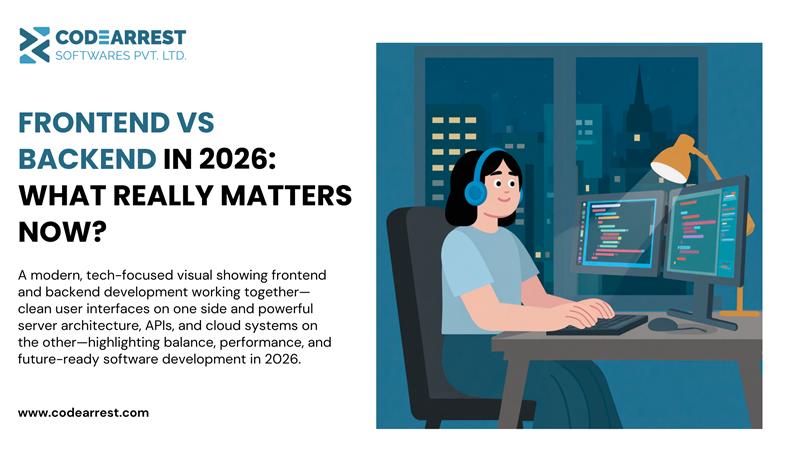 CODEARREST
SOFTWARES PVT. LTD.

FRONTEND VS BACKEND IN 2026: WHAT REALLY MATTERS NOW?

A modern, tech-focused visual showing frontend and backend development working together—clean user interfaces on one side and powerful server architecture, APIs, and cloud systems on the other—highlighting balance, performance, and future-ready software development in 2026.

www.codearrest.com